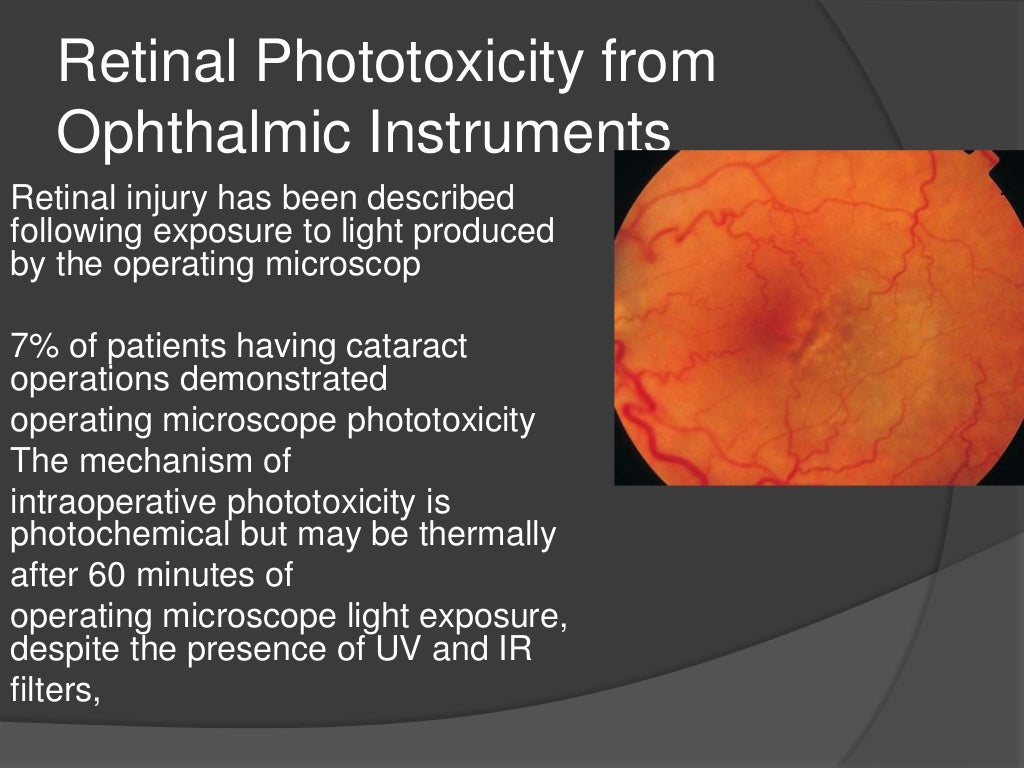 Retinal Phototoxicity from Ophthalmic Instruments

Retinal injury has been described following exposure to light produced by the operating microscop

7% of patients having cataract operations demonstrated operating microscope phototoxicity The mechanism of intraoperative phototoxicity is photochemical but may be thermally after 60 minutes of operating microscope light exposure, despite the presence of UV and IR filters,